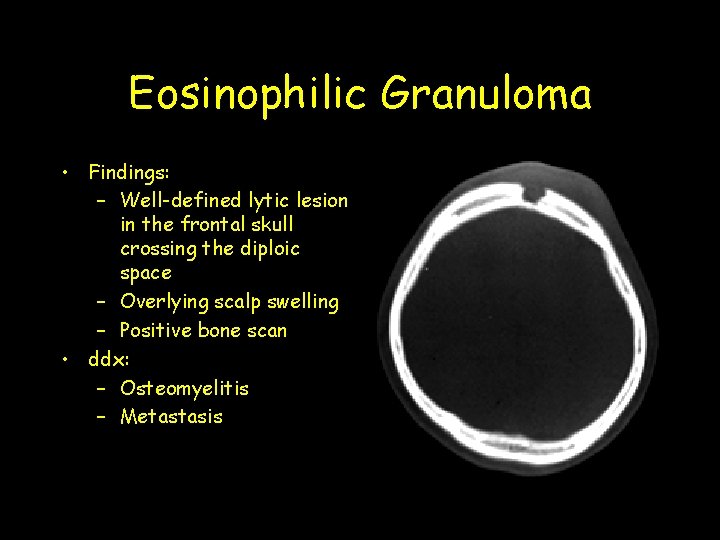 Eosinophilic Granuloma

• Findings:
  – Well-defined lytic lesion in the frontal skull crossing the diploic space
  – Overlying scalp swelling
  – Positive bone scan
• ddx:
  – Osteomyelitis
  – Metastasis